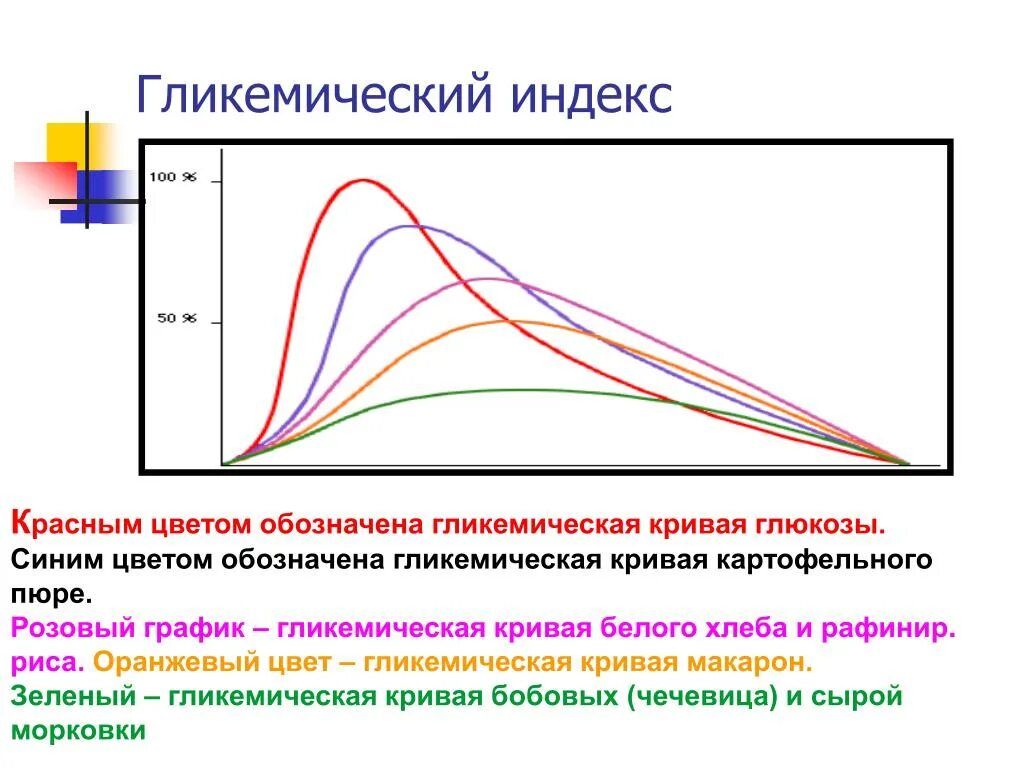 Гликемический индекс

100 %

50 %

Красным цветом обозначена гликемическая кривая глюкозы. Синим цветом обозначена гликемическая кривая картофельного пюре. Розовый график – гликемическая кривая белого хлеба и рафинир. риса. Оранжевый цвет – гликемическая кривая макарон. Зеленый – гликемическая кривая бобовых (чечевица) и сырой морковки